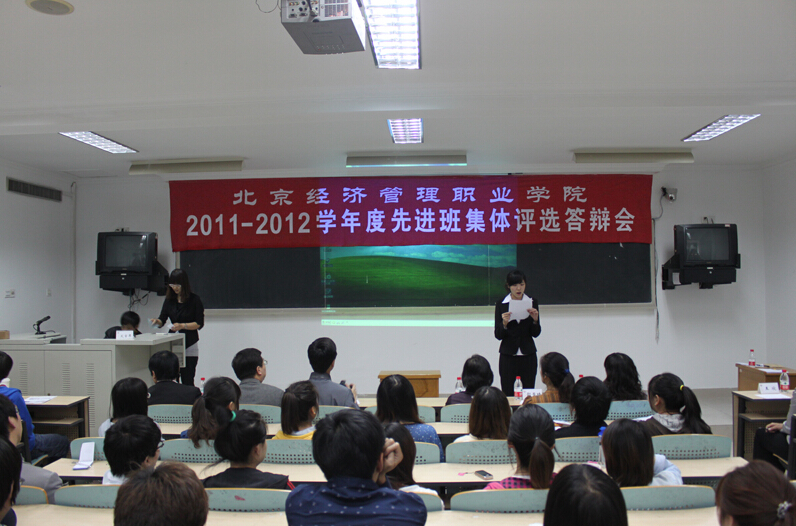 北京经济管理职业学院
2011-2012学年度先进班集体评选答辩会